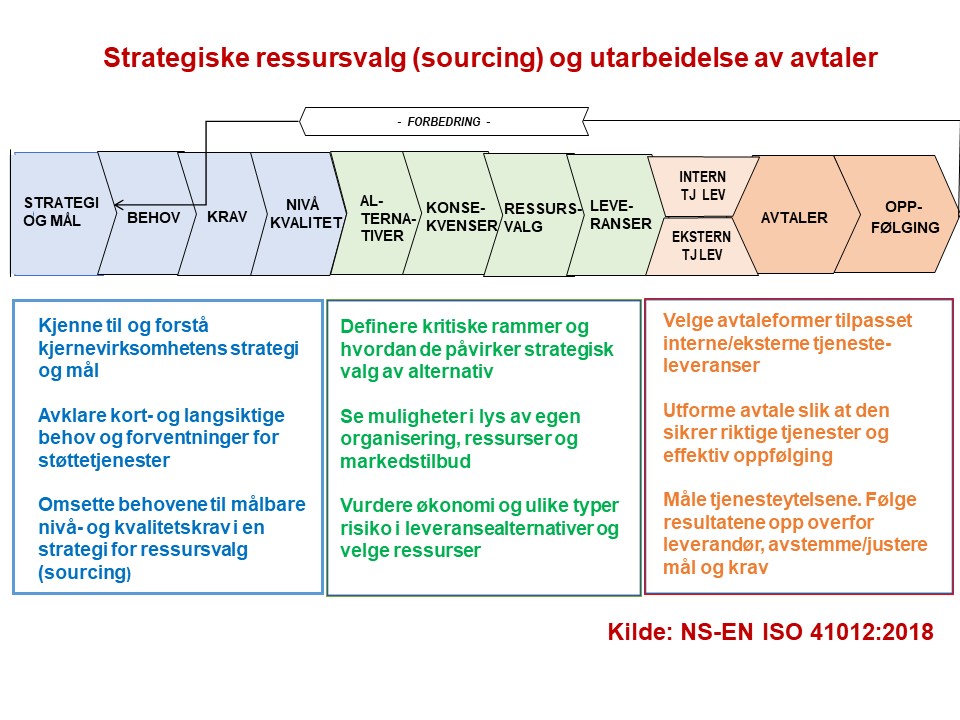 Strategiske ressursvalg (sourcing) og utarbeidelse av avtaler

- FORBEDRING -

STRATEGI OG MÅL

BEHOV

KRAV

NIVÅ KVALITET

AL-TERNA-TIVER

KONSE-KVENSER

RESSURS-VALG

LEVE-RANSER

INTERN TJ LEV

EKSTERN TJ LEV

AVTALER

OPP-FØLGING

Kjenne til og forstå kjernevirksomhetens strategi og mål

Avklare kort- og langsiktige behov og forventninger for støttetjenester

Omsette behovene til målbare nivå- og kvalitetskrav i en strategi for ressursvalg (sourcing)

Definere kritiske rammer og hvordan de påvirker strategisk valg av alternativ

Se muligheter i lys av egen organisering, ressurser og markedstilbud

Vurdere økonomi og ulike typer risiko i leveransealternativer og velge ressurser

Velge avtaleformer tilpasset interne/eksterne tjeneste-leveranser

Utforme avtale slik at den sikrer riktige tjenester og effektiv oppfølging

Måle tjenesteytelsene. Følge resultatene opp overfor leverandør, avstemme/justere mål og krav

Kilde: NS-EN ISO 41012:2018